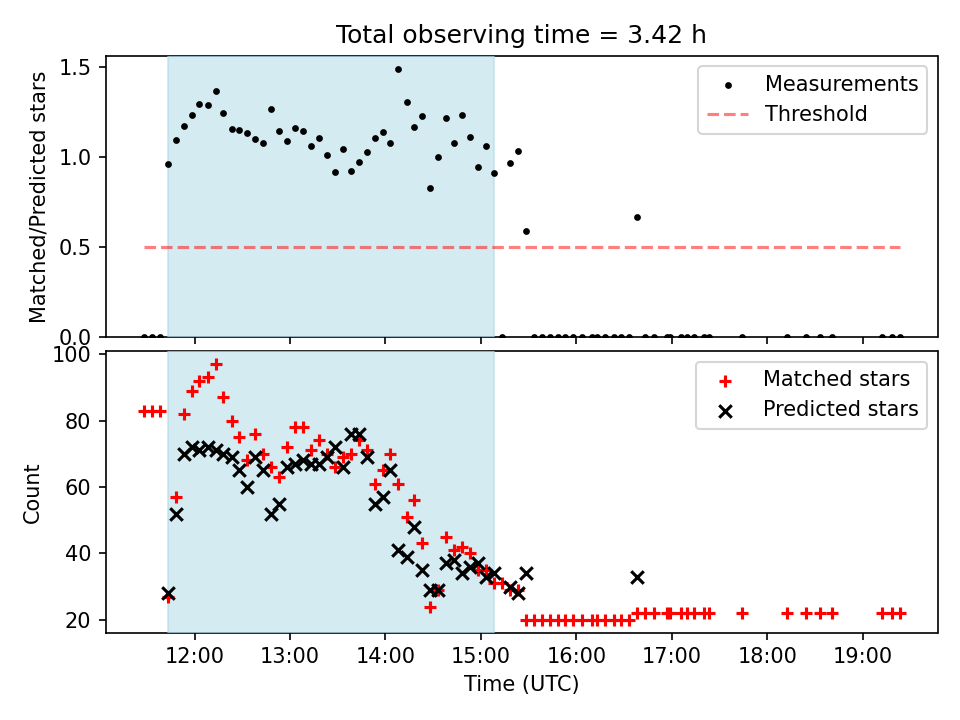 Total observing time = 3.42 h

Matched/Predicted stars

1.5
1.0
0.5
0.0

Measurements
Threshold

Count

100
80
60
40
20

Matched stars
Predicted stars

12:00
13:00
14:00
15:00
16:00
17:00
18:00
19:00

Time (UTC)